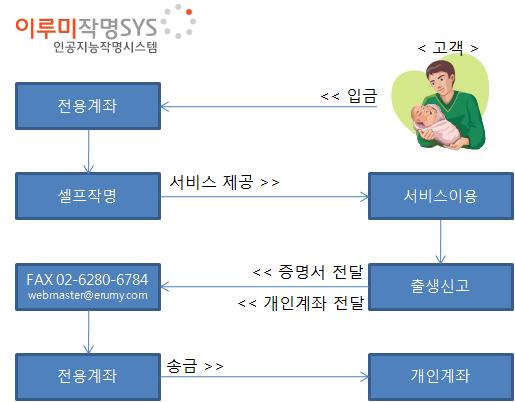 이루미작명SYS
인공지능작명시스템

< 고객 >

전용계좌

<< 입금

셀프작명

서비스 제공 >>

서비스이용

FAX 02-6280-6784
webmaster@erumy.com

<< 증명서 전달

<< 개인계좌 전달

출생신고

전용계좌

송금 >>

개인계좌